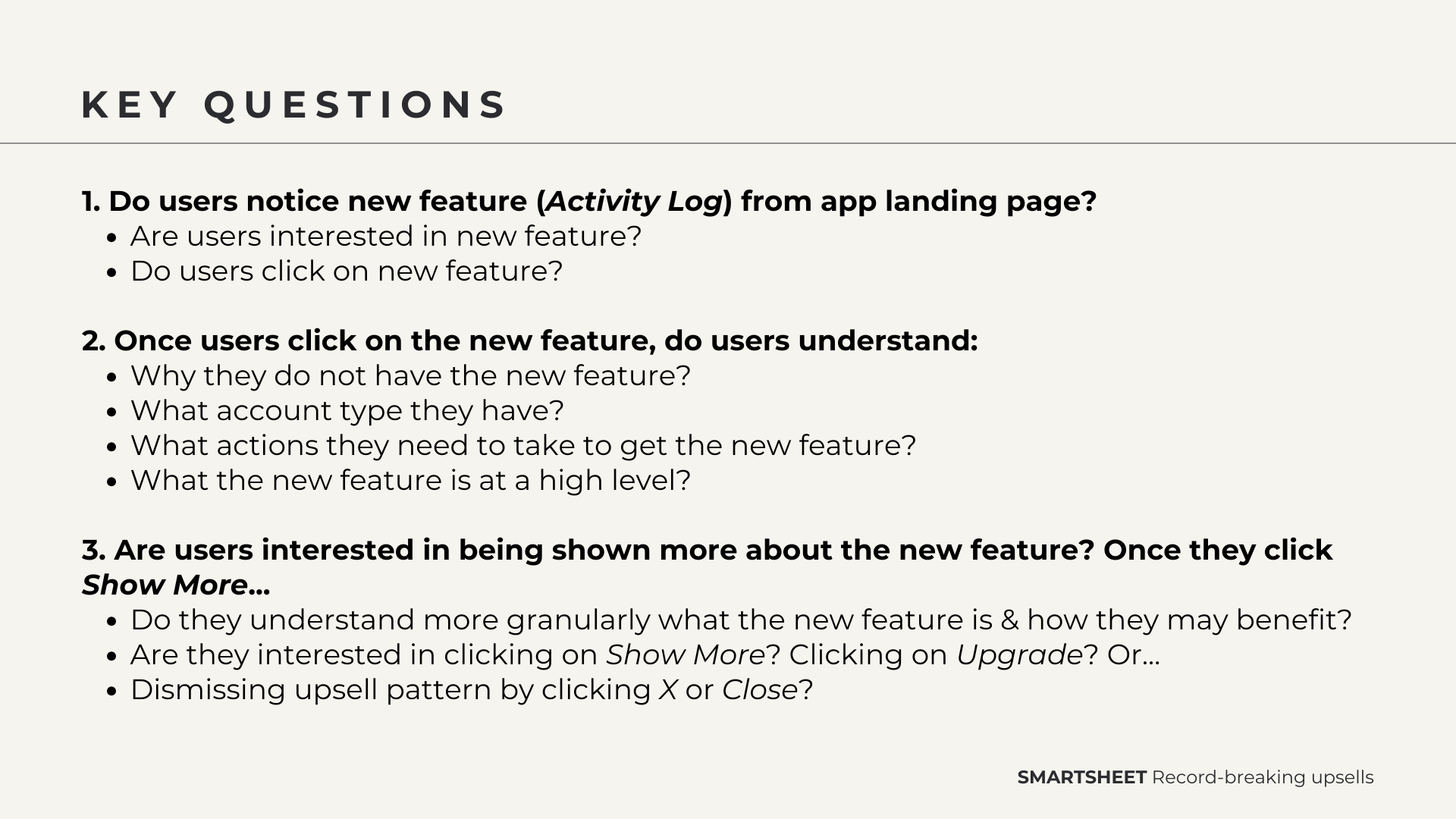 KEY QUESTIONS

1. Do users notice new feature (Activity Log) from app landing page?
- Are users interested in new feature?
- Do users click on new feature?

2. Once users click on the new feature, do users understand:
- Why they do not have the new feature?
- What account type they have?
- What actions they need to take to get the new feature?
- What the new feature is at a high level?

3. Are users interested in being shown more about the new feature? Once they click Show More...
- Do they understand more granularly what the new feature is & how they may benefit?
- Are they interested in clicking on Show More? Clicking on Upgrade? Or...
- Dismissing upsell pattern by clicking X or Close?

SMARTSHEET Record-breaking upsells